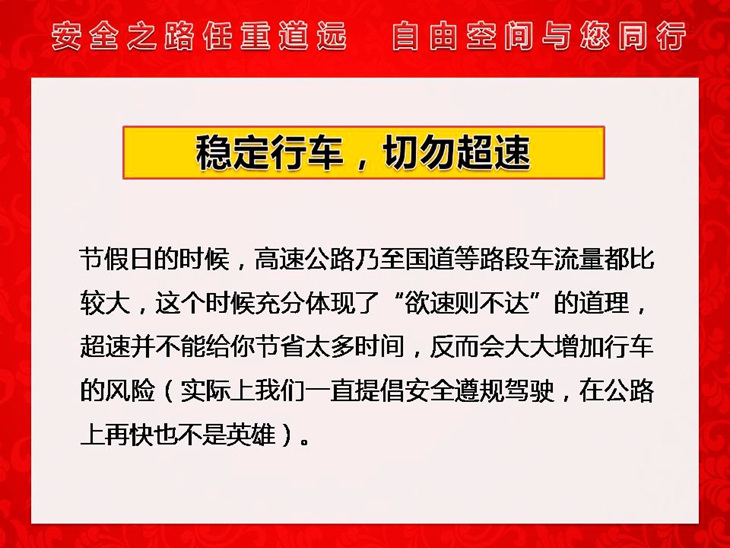 安全之路任重道远　自由空间与您同行

稳定行车，切勿超速

节假日的时候，高速公路乃至国道等路段车流量都比较大，这个时候充分体现了“欲速则不达”的道理，超速并不能给你节省太多时间，反而会大大增加行车的风险（实际上我们一直提倡安全遵规驾驶，在公路上再快也不是英雄）。